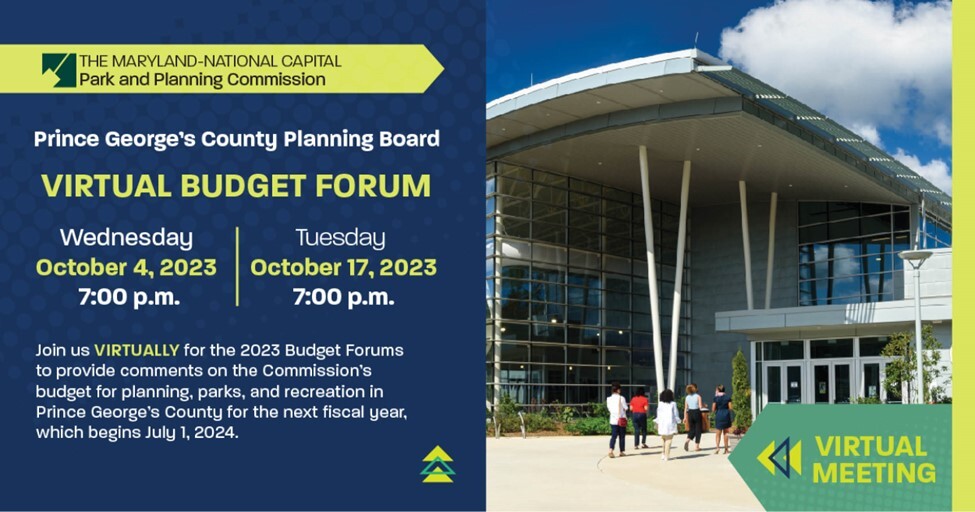 THE MARYLAND-NATIONAL CAPITAL
Park and Planning Commission

Prince George's County Planning Board

VIRTUAL BUDGET FORUM

Wednesday
October 4, 2023
7:00 p.m.

Tuesday
October 17, 2023
7:00 p.m.

Join us VIRTUALLY for the 2023 Budget Forums to provide comments on the Commission's budget for planning, parks, and recreation in Prince George's County for the next fiscal year, which begins July 1, 2024.

VIRTUAL MEETING